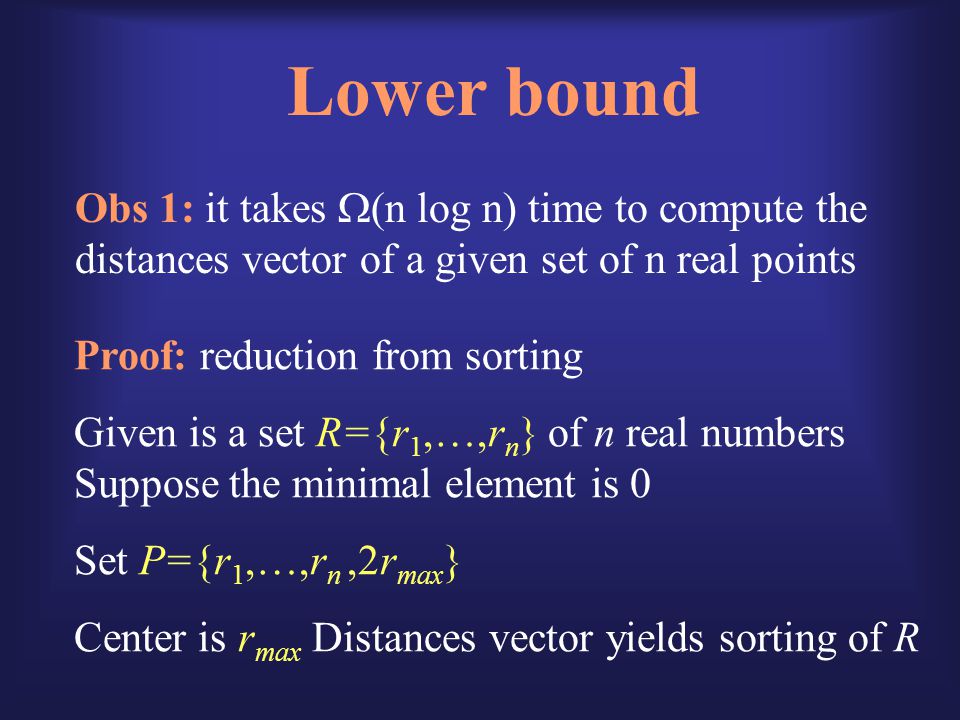 Lower bound

Obs 1: it takes $\Omega$(n log n) time to compute the distances vector of a given set of n real points

Proof: reduction from sorting

Given is a set $R=\{r_1,\ldots,r_n\}$ of $n$ real numbers
Suppose the minimal element is 0

Set $P=\{r_1,\ldots,r_n,2r_{max}\}$

Center is $r_{max}$ Distances vector yields sorting of $R$